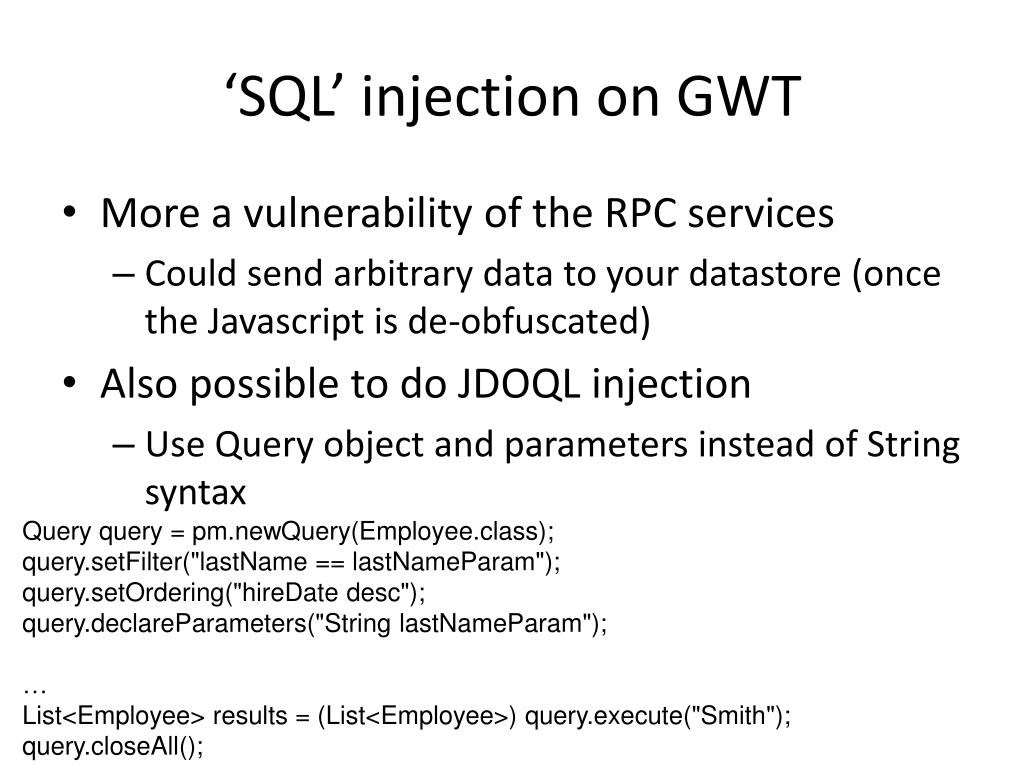 ‘SQL’ injection on GWT

• More a vulnerability of the RPC services
– Could send arbitrary data to your datastore (once the Javascript is de-obfuscated)
• Also possible to do JDOQL injection
– Use Query object and parameters instead of String syntax

Query query = pm.newQuery(Employee.class);
query.setFilter("lastName == lastNameParam");
query.setOrdering("hireDate desc");
query.declareParameters("String lastNameParam");

…
List<Employee> results = (List<Employee>) query.execute("Smith");
query.closeAll();